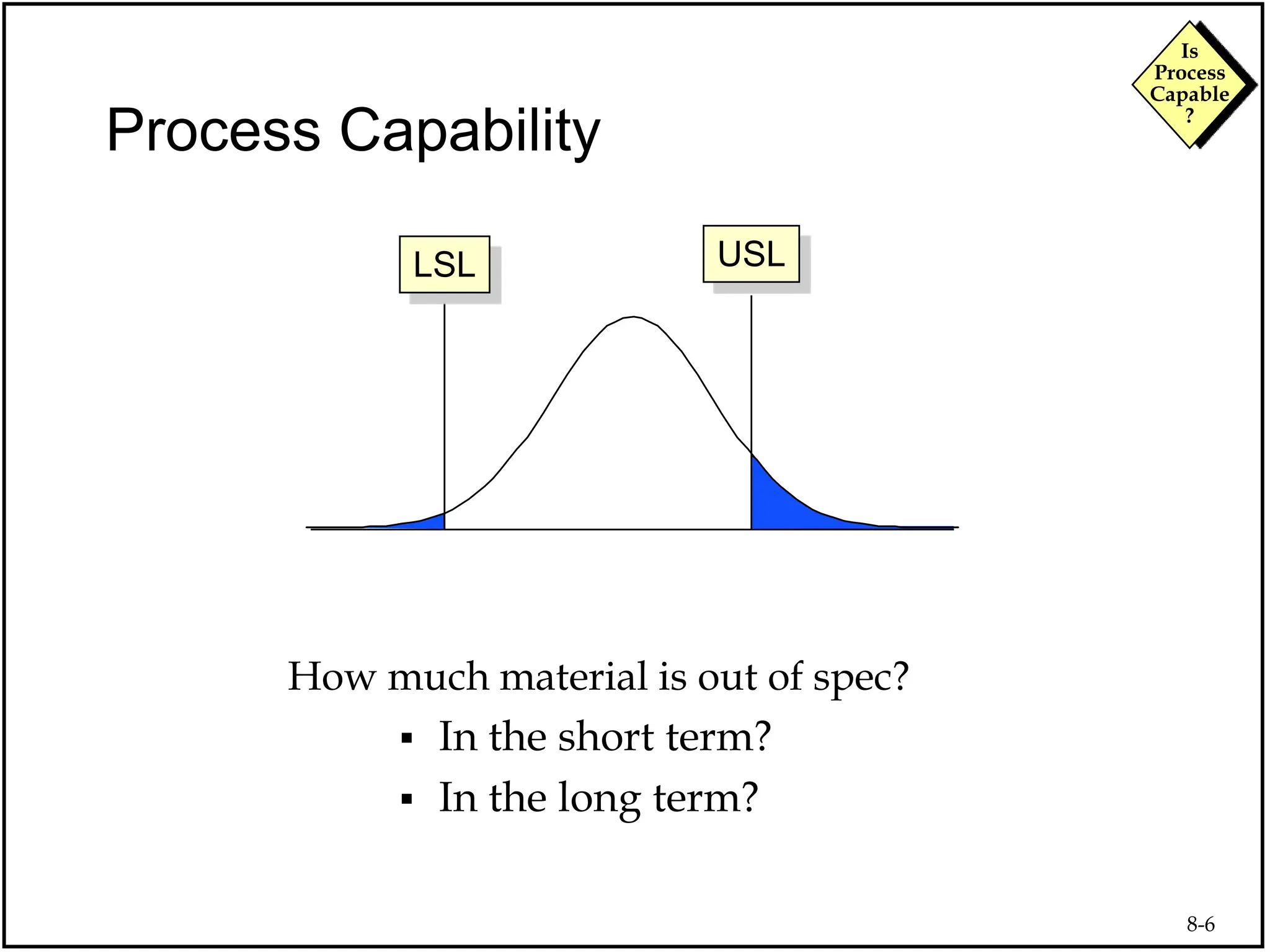 Is Process Capable ?

Process Capability

LSL

USL

How much material is out of spec?

▪ In the short term?

▪ In the long term?

8-6